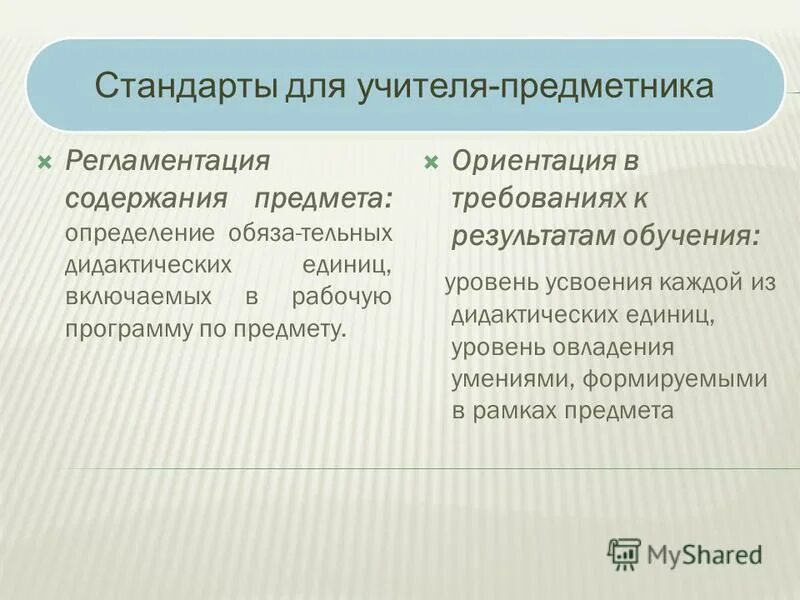 Стандарты для учителя-предметника

Регламентация содержания предмета: определение обяза-тельных дидактических единиц, включаемых в рабочую программу по предмету.

Ориентация в требованиях к результатам обучения:

уровень усвоения каждой из дидактических единиц, уровень овладения умениями, формируемыми в рамках предмета

MyShared